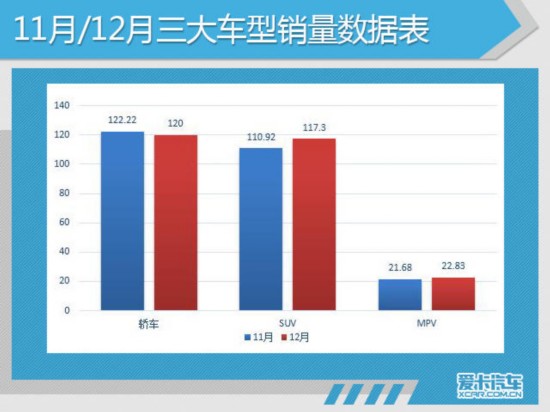 11月/12月三大车型销量数据表

140
120
100
80
60
40
20
0

122.22
120
110.92
117.3
21.68
22.83

轿车
SUV
MPV

11月 12月

爱卡汽车
XCAR.COM.CN